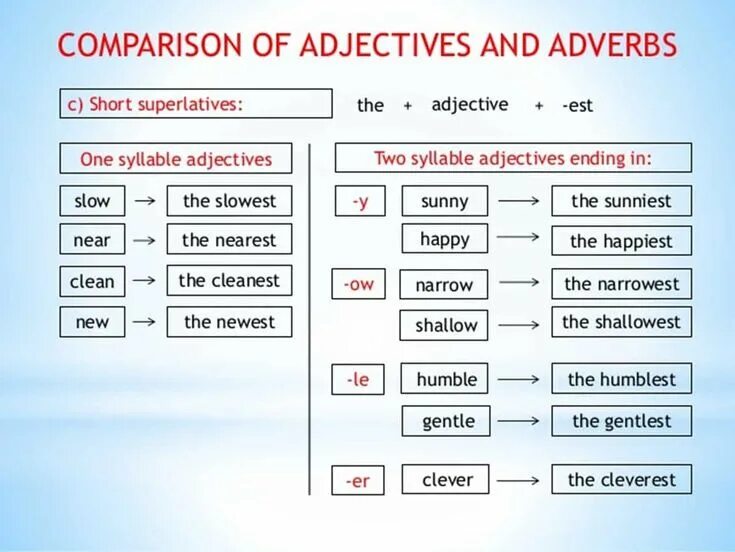 COMPARISON OF ADJECTIVES AND ADVERBS

c) Short superlatives: the + adjective + -est

One syllable adjectives

slow → the slowest
near → the nearest
clean → the cleanest
new → the newest

Two syllable adjectives ending in:

-y sunny → the sunniest
happy → the happiest
-ow narrow → the narrowest
shallow → the shallowest
-le humble → the humblest
gentle → the gentlest
-er clever → the cleverest